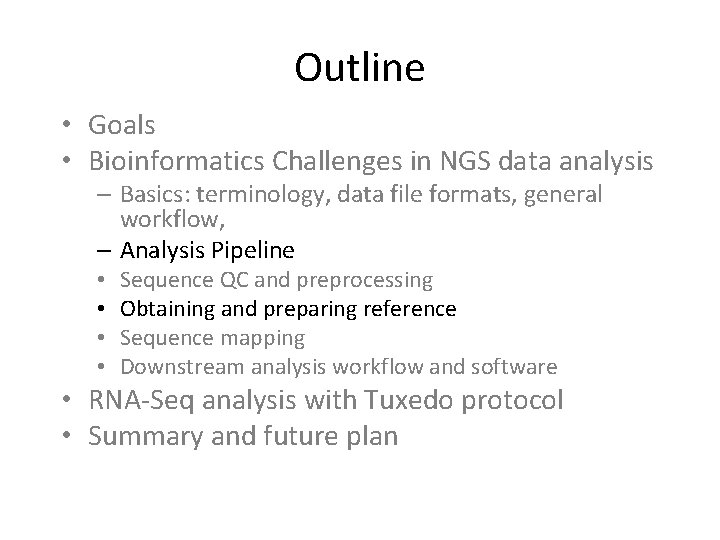 Outline

• Goals
• Bioinformatics Challenges in NGS data analysis
  – Basics: terminology, data file formats, general workflow,
  – Analysis Pipeline
  • Sequence QC and preprocessing
  • Obtaining and preparing reference
  • Sequence mapping
  • Downstream analysis workflow and software
• RNA-Seq analysis with Tuxedo protocol
• Summary and future plan